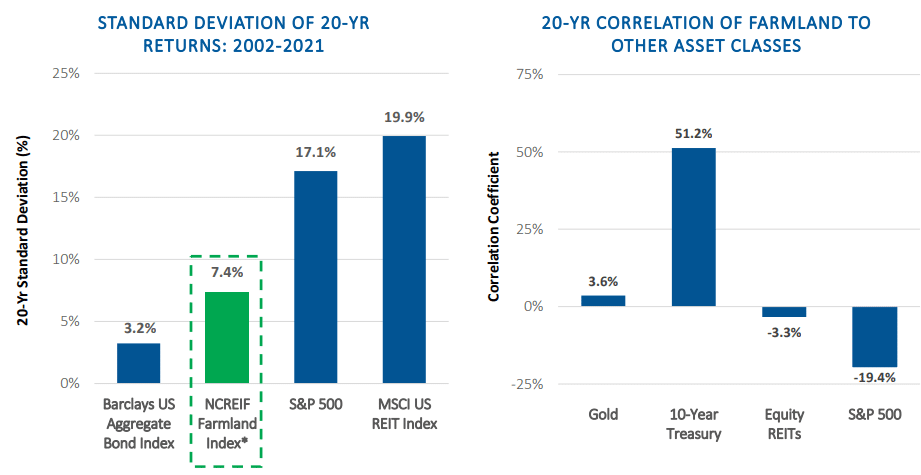 STANDARD DEVIATION OF 20-YR RETURNS: 2002-2021

20-Yr Standard Deviation (%)

25%
20%
15%
10%
5%
0%

3.2%
7.4%
17.1%
19.9%

Barclays US Aggregate Bond Index
NCREIF Farmland Index*
S&P 500
MSCI US REIT Index

20-YR CORRELATION OF FARMLAND TO OTHER ASSET CLASSES

Correlation Coefficient

75%
50%
25%
0%
-25%

3.6%
51.2%
-3.3%
-19.4%

Gold
10-Year Treasury
Equity REITs
S&P 500